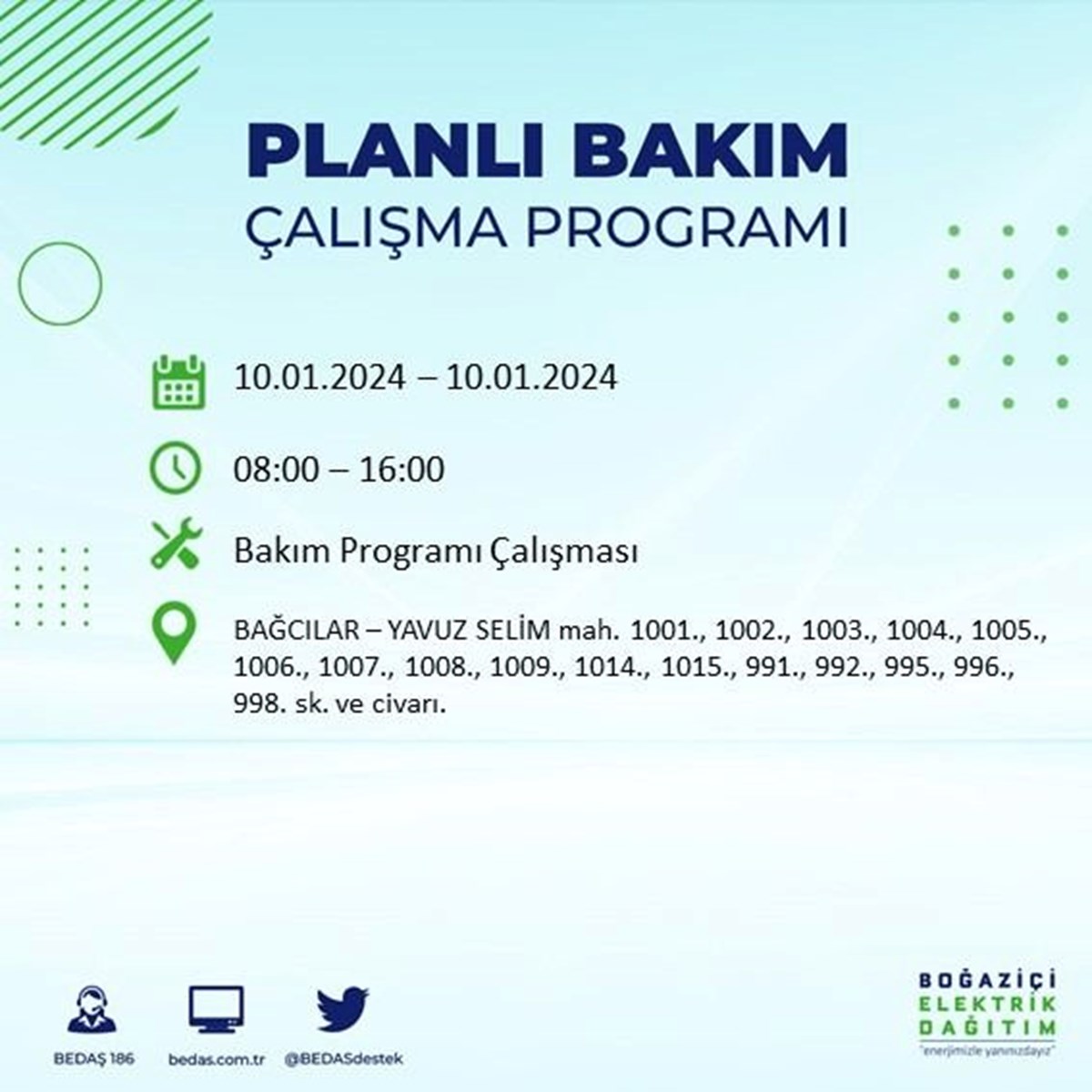 PLANLI BAKIM
ÇALIŞMA PROGRAMI

10.01.2024 – 10.01.2024

08:00 – 16:00

Bakım Programı Çalışması

BAĞCILAR – YAVUZ SELİM mah. 1001., 1002., 1003., 1004., 1005., 1006., 1007., 1008., 1009., 1014., 1015., 991., 992., 995., 996., 998. sk. ve civarı.

BEDAŞ 186
bedas.com.tr
@BEDASdestek

BOĞAZİÇİ
ELEKTRİK
DAĞITIM
"enerjimizle yanınızdayız"